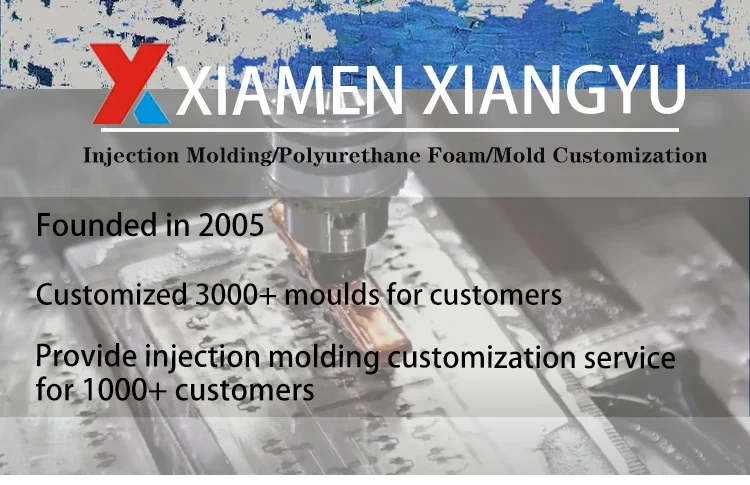 XIAMEN XIANGYU

Injection Molding/Polyurethane Foam/Mold Customization

Founded in 2005

Customized 3000+ moulds for customers

Provide injection molding customization service for 1000+ customers